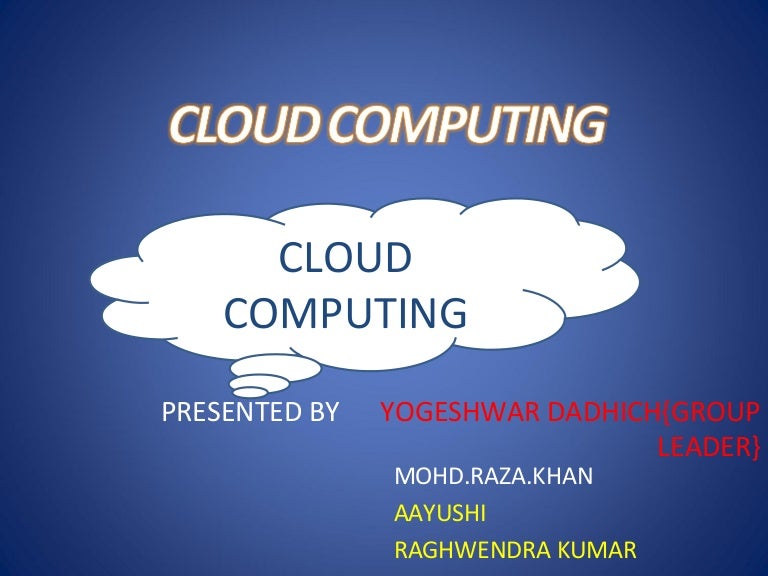 CLOUD COMPUTING

CLOUD COMPUTING

PRESENTED BY YOGESHWAR DADHICH{GROUP LEADER}

MOHD.RAZA.KHAN

AAYUSHI

RAGHWENDRA KUMAR